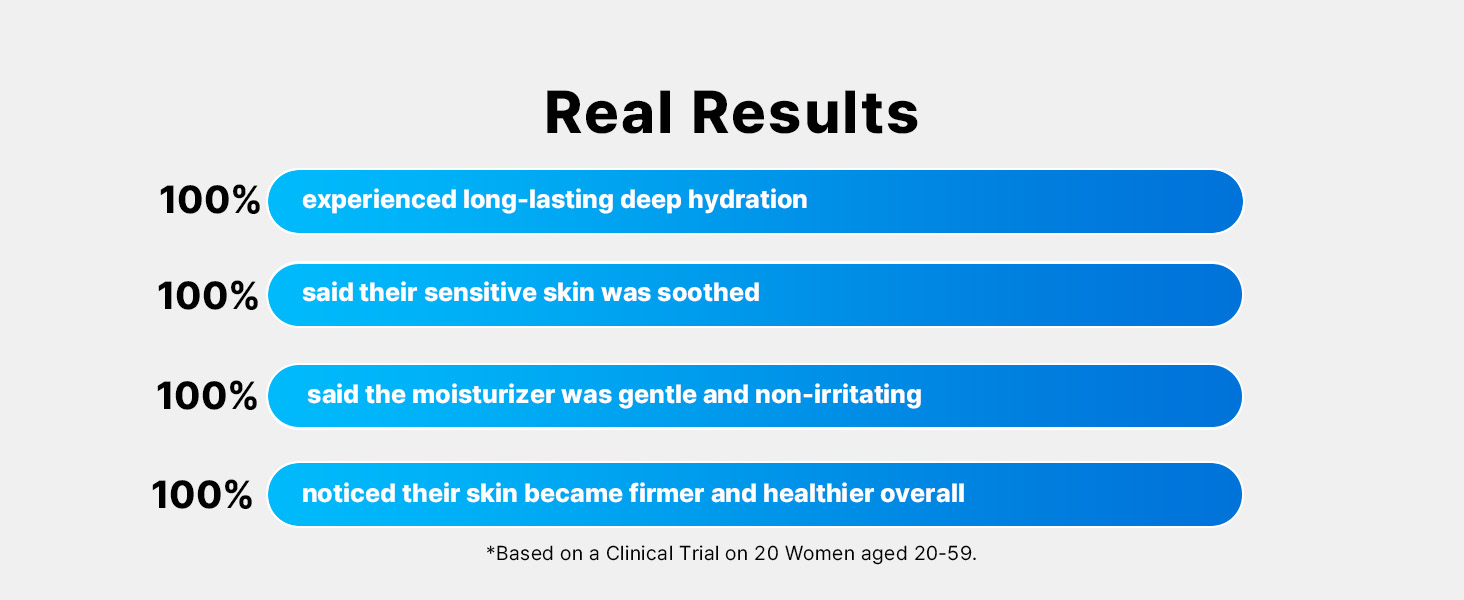 Real Results

100% experienced long-lasting deep hydration

100% said their sensitive skin was soothed

100% said the moisturizer was gentle and non-irritating

100% noticed their skin became firmer and healthier overall

*Based on a Clinical Trial on 20 Women aged 20-59.